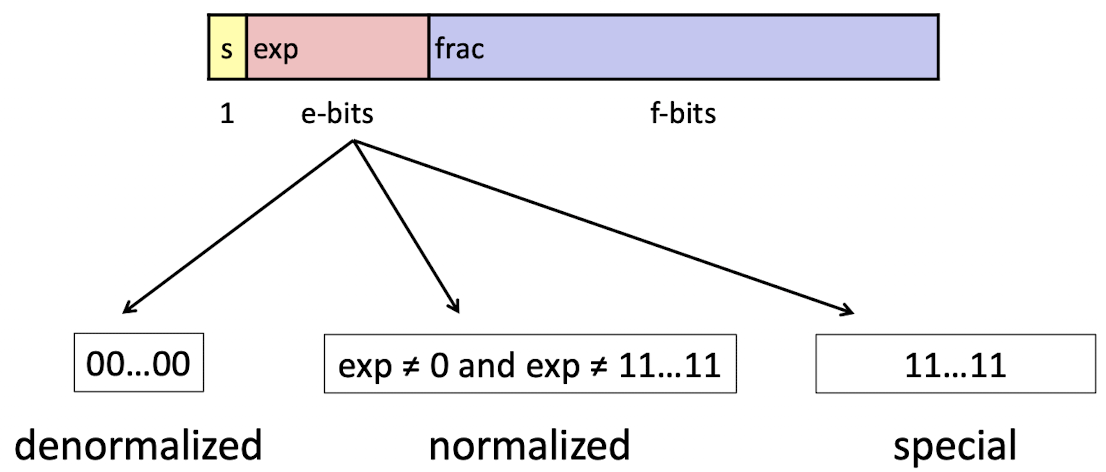 s exp frac

1 e-bits f-bits

00…00

exp ≠ 0 and exp ≠ 11…11

11…11

denormalized

normalized

special